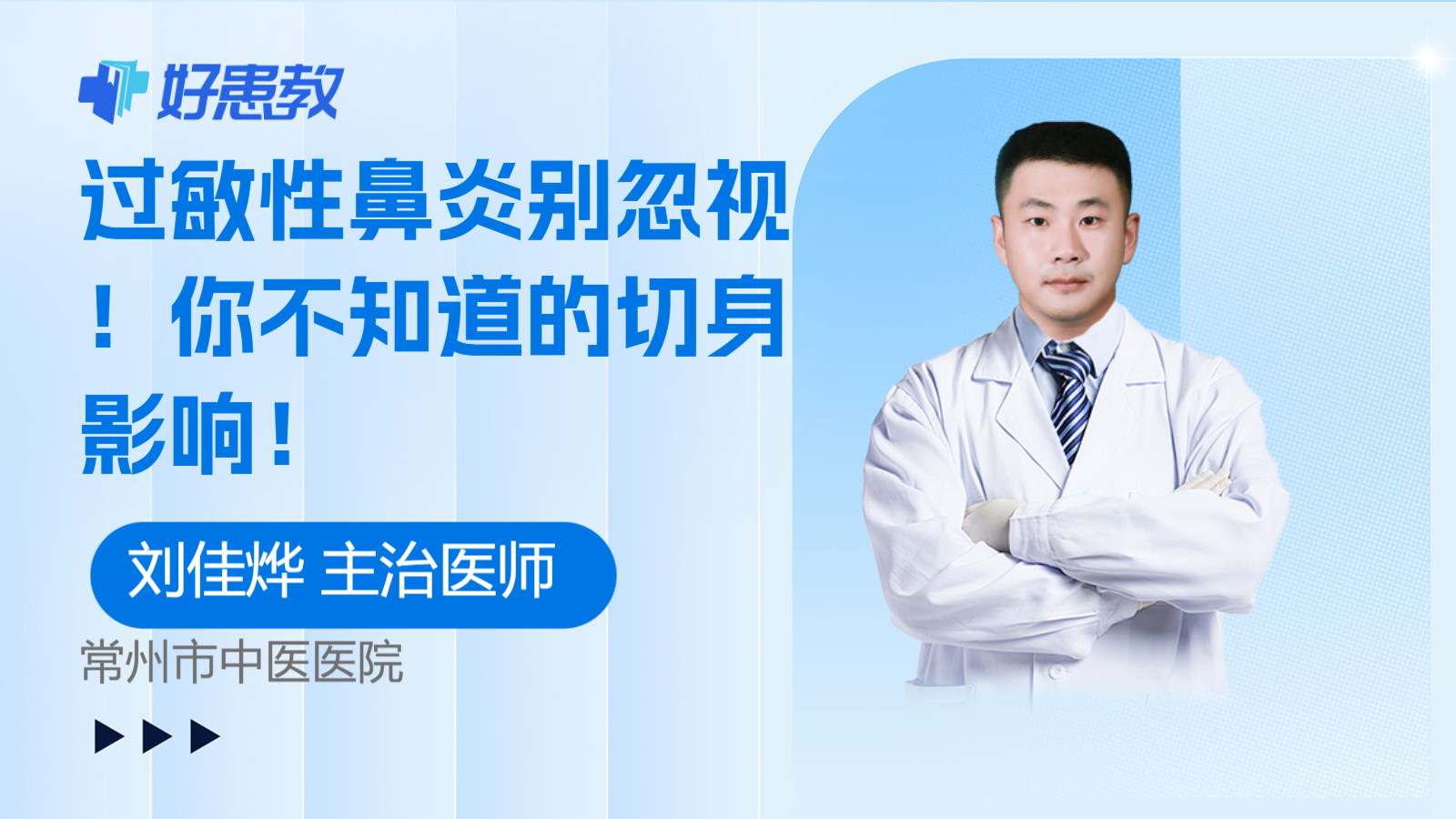 好患教

过敏性鼻炎别忽视！你不知道的切身影响！

刘佳烨 主治医师

常州市中医医院